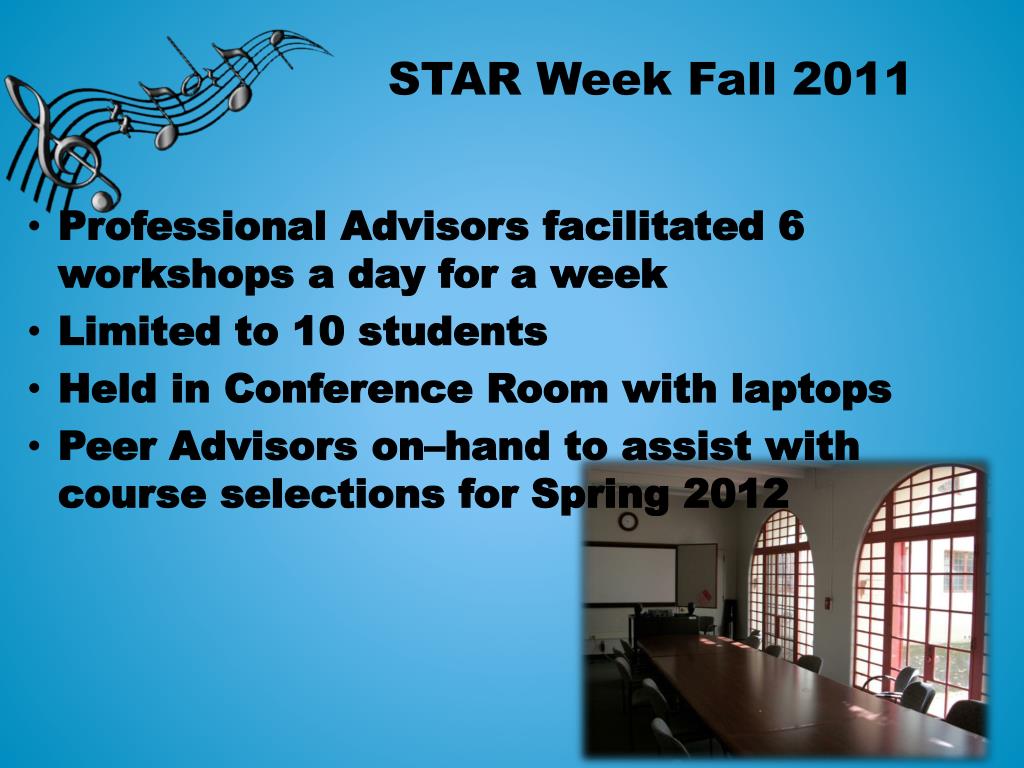 STAR Week Fall 2011

• Professional Advisors facilitated 6 workshops a day for a week
• Limited to 10 students
• Held in Conference Room with laptops
• Peer Advisors on–hand to assist with course selections for Spring 2012